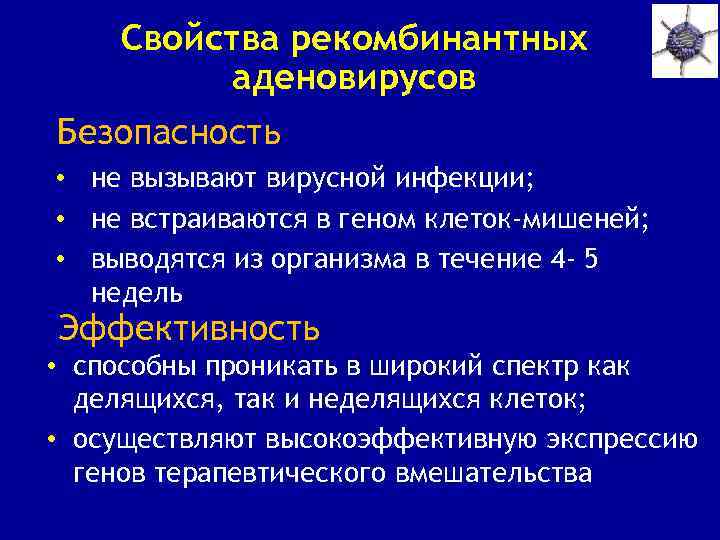 Свойства рекомбинантных аденовирусов

Безопасность

• не вызывают вирусной инфекции;
• не встраиваются в геном клеток-мишеней;
• выводятся из организма в течение 4- 5 недель

Эффективность

• способны проникать в широкий спектр как делящихся, так и неделящихся клеток;
• осуществляют высокоэффективную экспрессию генов терапевтического вмешательства